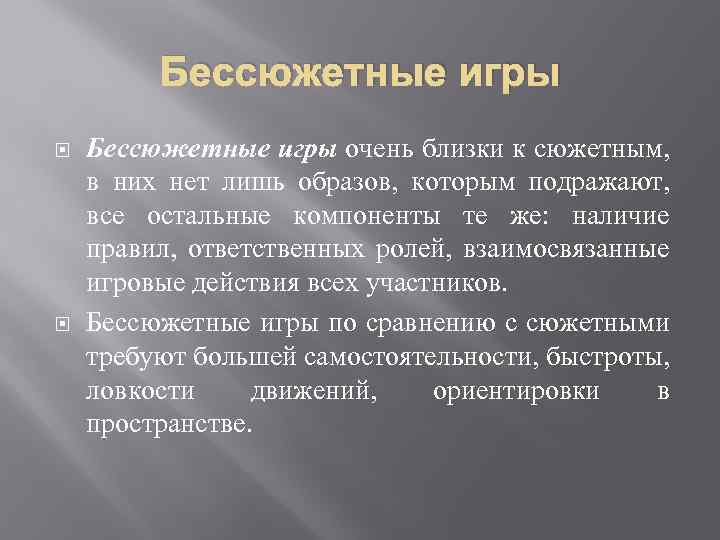 Бессюжетные игры

Бессюжетные игры очень близки к сюжетным, в них нет лишь образов, которым подражают, все остальные компоненты те же: наличие правил, ответственных ролей, взаимосвязанные игровые действия всех участников.

Бессюжетные игры по сравнению с сюжетными требуют большей самостоятельности, быстроты, ловкости движений, ориентировки в пространстве.